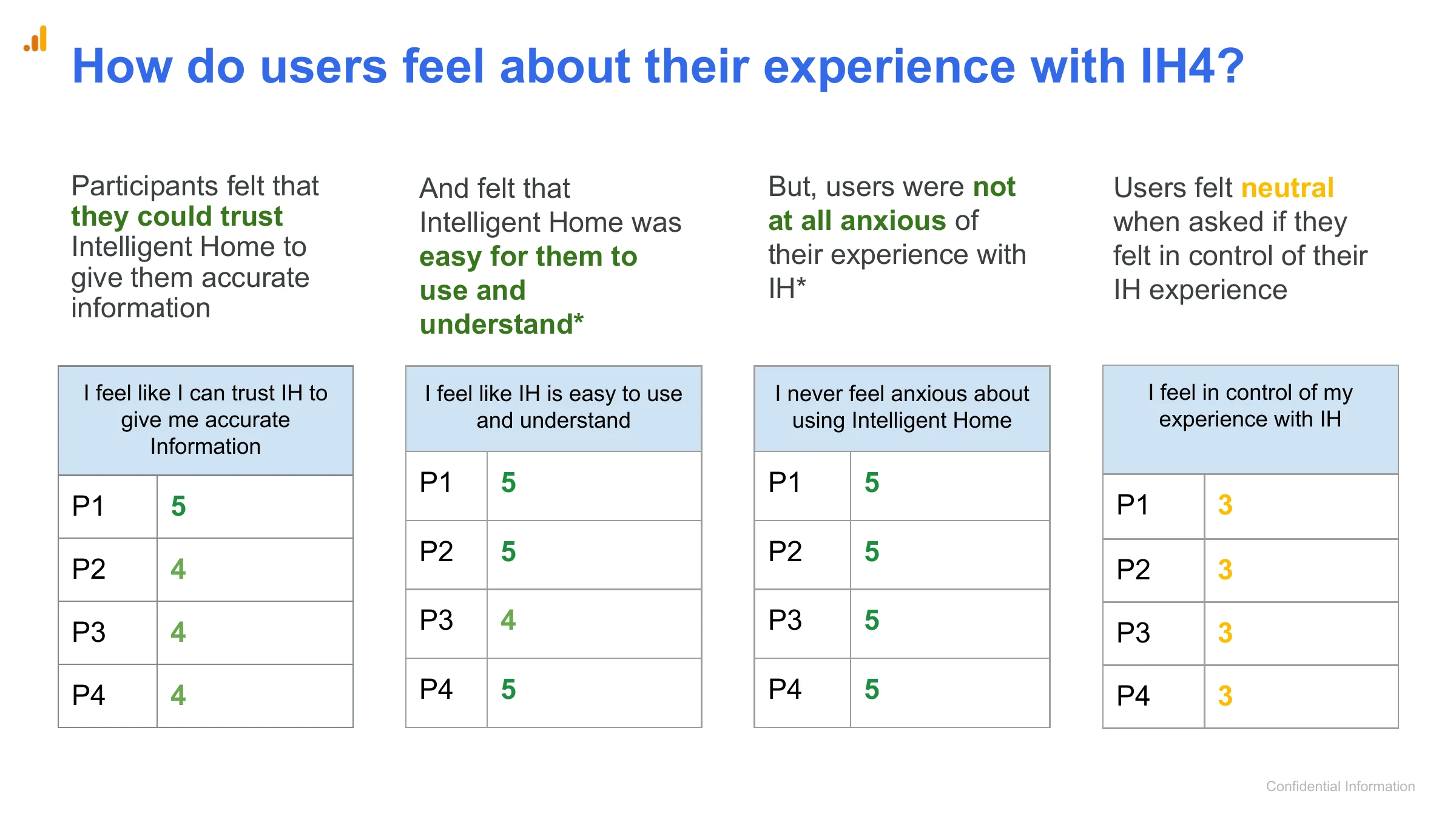 How do users feel about their experience with IH4?

Participants felt that they could trust Intelligent Home to give them accurate information

| I feel like I can trust IH to give me accurate Information | |
|---|---|
| P1 | 5 |
| P2 | 4 |
| P3 | 4 |
| P4 | 4 |

And felt that Intelligent Home was easy for them to use and understand*

| I feel like IH is easy to use and understand | |
|---|---|
| P1 | 5 |
| P2 | 5 |
| P3 | 4 |
| P4 | 5 |

But, users were not at all anxious of their experience with IH*

| I never feel anxious about using Intelligent Home | |
|---|---|
| P1 | 5 |
| P2 | 5 |
| P3 | 5 |
| P4 | 5 |

Users felt neutral when asked if they felt in control of their IH experience

| I feel in control of my experience with IH | |
|---|---|
| P1 | 3 |
| P2 | 3 |
| P3 | 3 |
| P4 | 3 |

Confidential Information